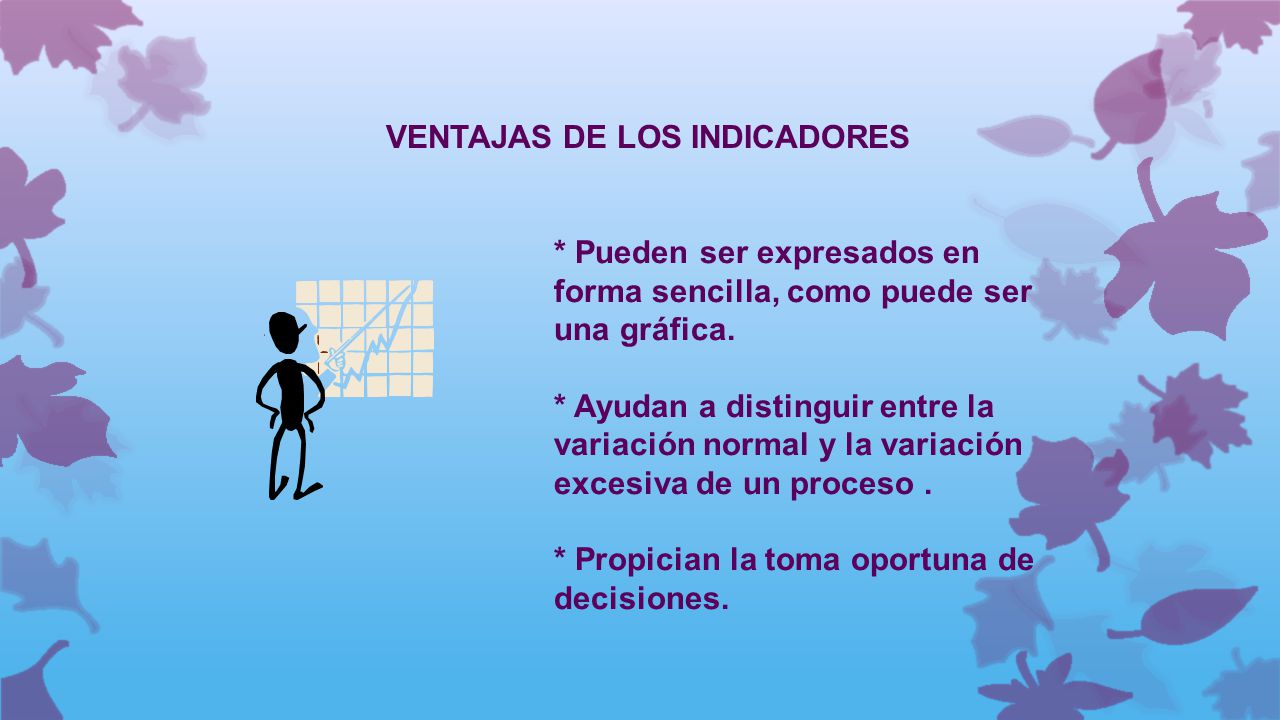 VENTAJAS DE LOS INDICADORES

* Pueden ser expresados en forma sencilla, como puede ser una gráfica.

* Ayudan a distinguir entre la variación normal y la variación excesiva de un proceso .

* Propician la toma oportuna de decisiones.